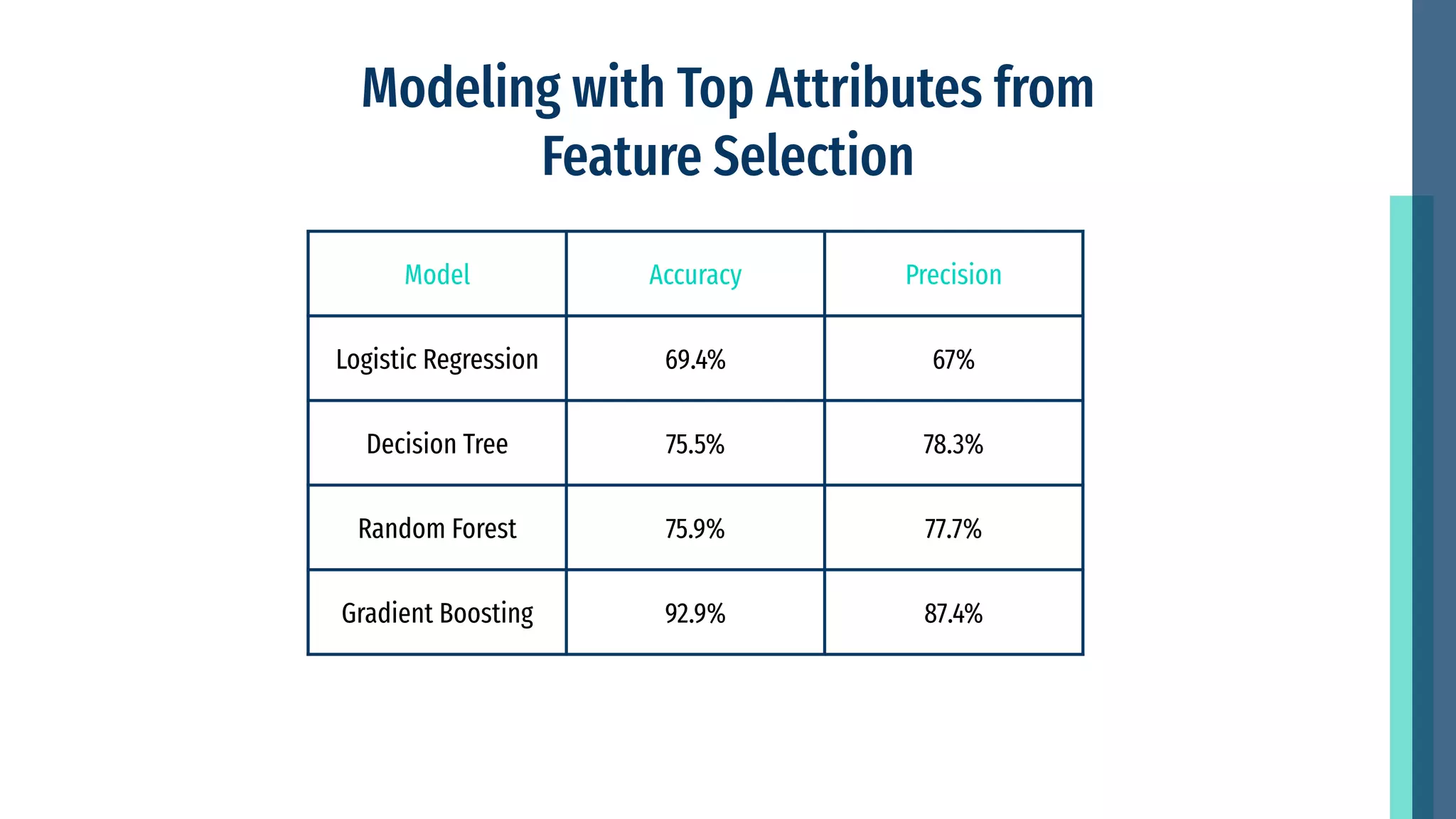 Modeling with Top Attributes from Feature Selection

| Model | Accuracy | Precision |
|---|---|---|
| Logistic Regression | 69.4% | 67% |
| Decision Tree | 75.5% | 78.3% |
| Random Forest | 75.9% | 77.7% |
| Gradient Boosting | 92.9% | 87.4% |